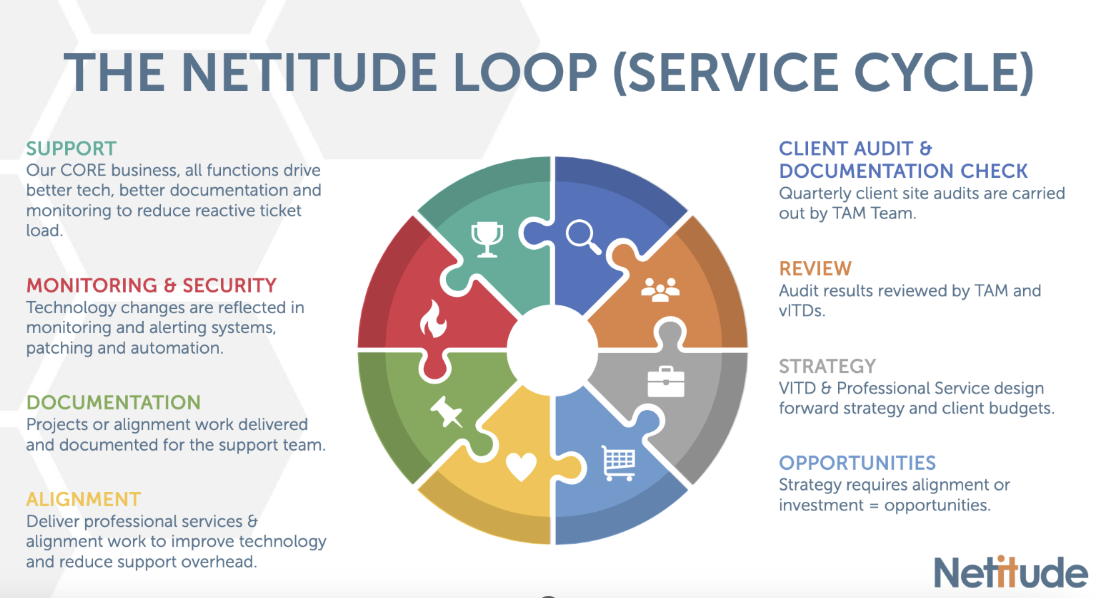 THE NETITUDE LOOP (SERVICE CYCLE)

SUPPORT
Our CORE business, all functions drive better tech, better documentation and monitoring to reduce reactive ticket load.

MONITORING & SECURITY
Technology changes are reflected in monitoring and alerting systems, patching and automation.

DOCUMENTATION
Projects or alignment work delivered and documented for the support team.

ALIGNMENT
Deliver professional services & alignment work to improve technology and reduce support overhead.

CLIENT AUDIT & DOCUMENTATION CHECK
Quarterly client site audits are carried out by TAM Team.

REVIEW
Audit results reviewed by TAM and vITDs.

STRATEGY
VITD & Professional Service design forward strategy and client budgets.

OPPORTUNITIES
Strategy requires alignment or investment = opportunities.

Netitude